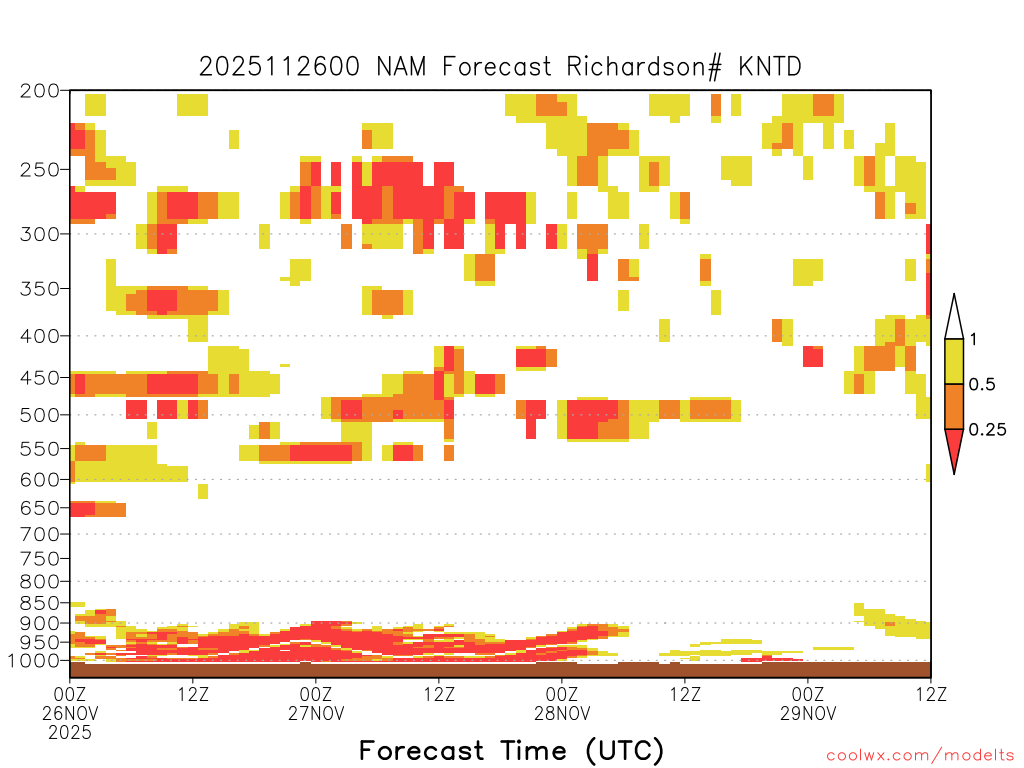 2025112600 NAM Forecast Richardson# KNTD

200
250
300
350
400
450
500
550
600
650
700
750
800
850
900
950
1000

1
0.5
0.25

00Z
26NOV
2025
12Z
00Z
27NOV
12Z
00Z
28NOV
12Z
00Z
29NOV
12Z

Forecast Time (UTC)

coolwx.com/modelts